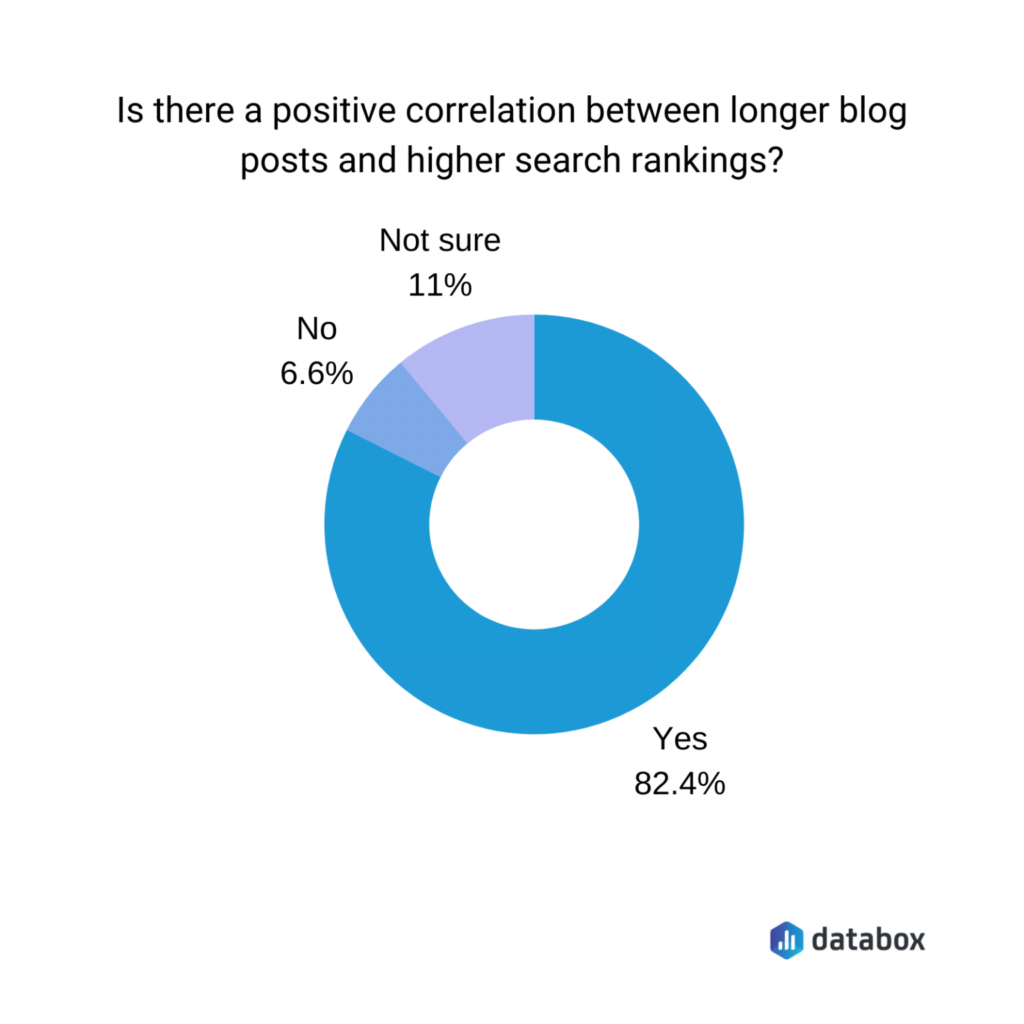 Is there a positive correlation between longer blog posts and higher search rankings?

Not sure
11%

No
6.6%

Yes
82.4%

databox